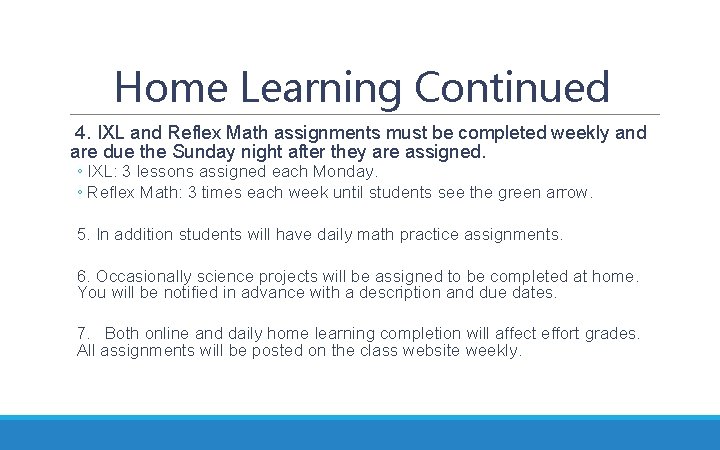 Home Learning Continued

4. IXL and Reflex Math assignments must be completed weekly and are due the Sunday night after they are assigned.

◦ IXL: 3 lessons assigned each Monday.
◦ Reflex Math: 3 times each week until students see the green arrow.

5. In addition students will have daily math practice assignments.

6. Occasionally science projects will be assigned to be completed at home. You will be notified in advance with a description and due dates.

7. Both online and daily home learning completion will affect effort grades. All assignments will be posted on the class website weekly.